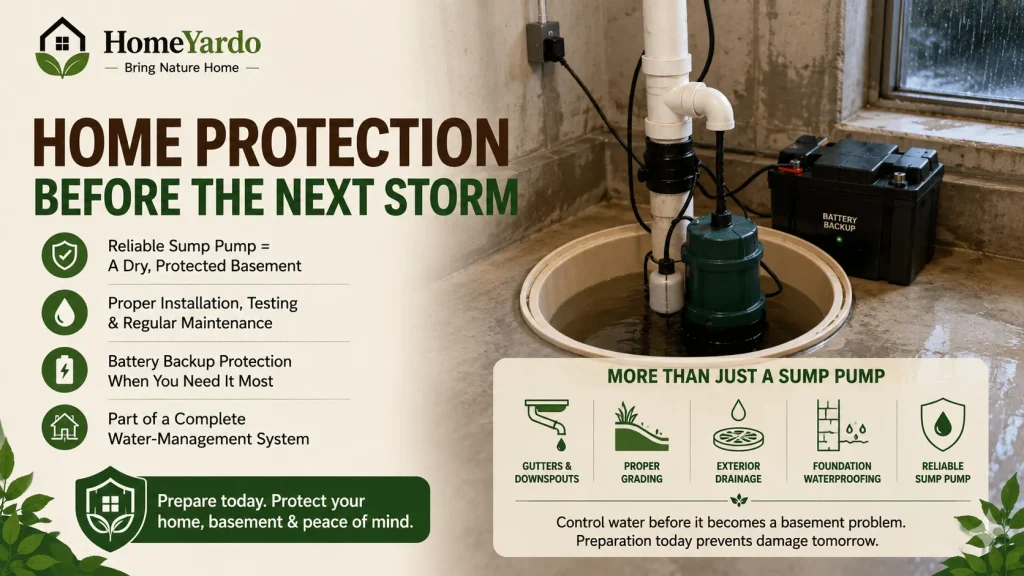 HomeYardo
— Bring Nature Home —

HOME PROTECTION
BEFORE THE NEXT STORM

Reliable Sump Pump = A Dry, Protected Basement

Proper Installation, Testing & Regular Maintenance

Battery Backup Protection When You Need It Most

Part of a Complete Water-Management System

Prepare today. Protect your home, basement & peace of mind.

BATTERY BACKUP

MORE THAN JUST A SUMP PUMP

GUTTERS & DOWNSPOUTS

PROPER GRADING

EXTERIOR DRAINAGE

FOUNDATION WATERPROOFING

RELIABLE SUMP PUMP

Control water before it becomes a basement problem. Preparation today prevents damage tomorrow.